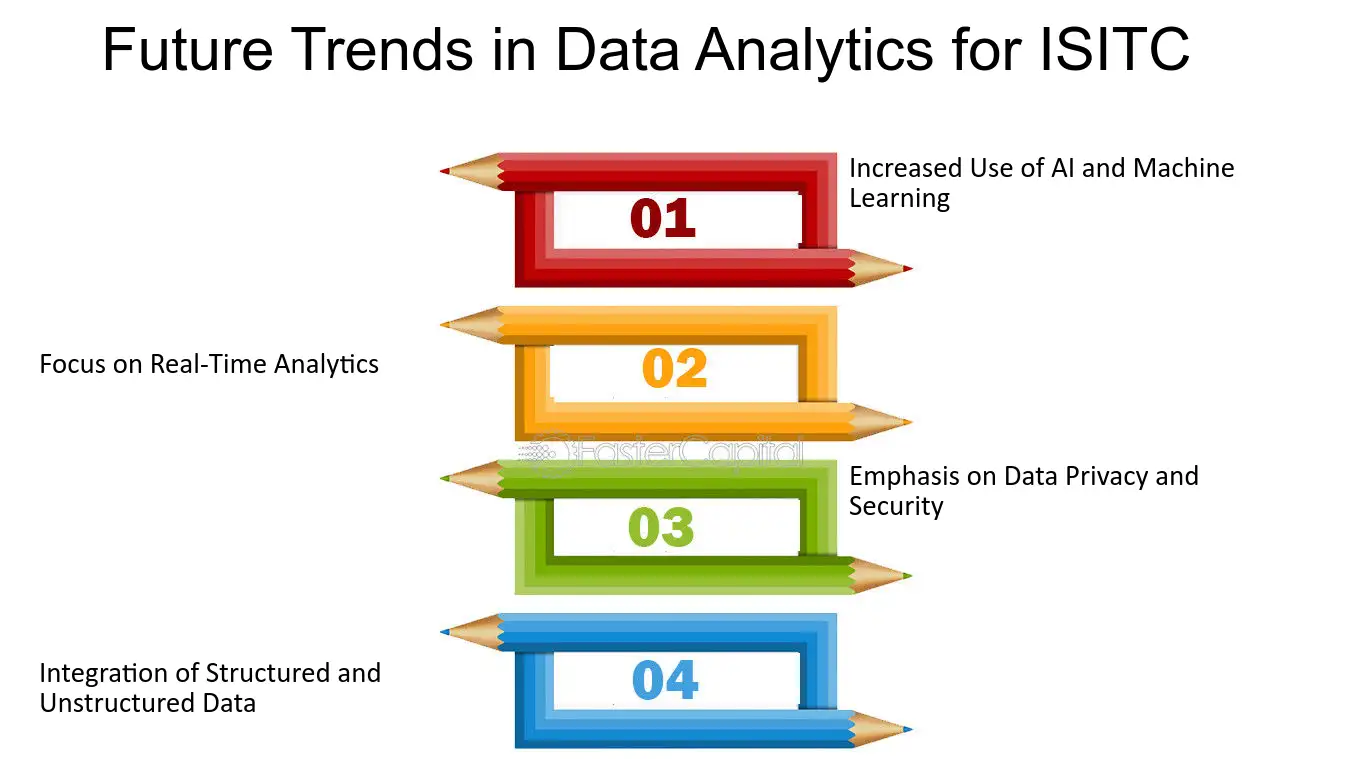 Future Trends in Data Analytics for ISITC

01

Increased Use of AI and Machine Learning

02

Focus on Real-Time Analytics

FasterCapital

03

Emphasis on Data Privacy and Security

04

Integration of Structured and Unstructured Data